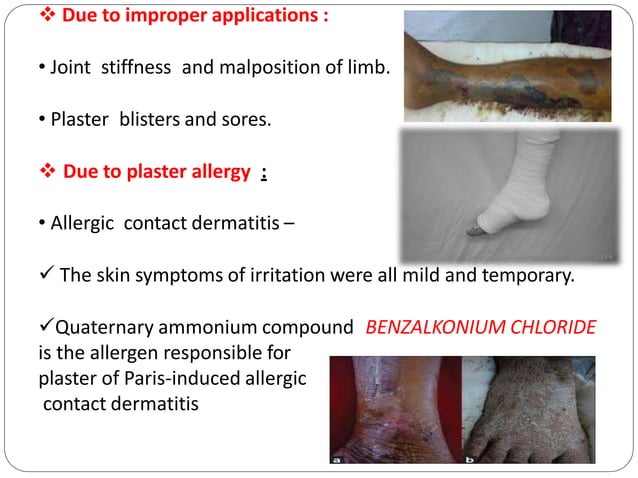 ❖ Due to improper applications :

• Joint stiffness and malposition of limb.

• Plaster blisters and sores.

❖ Due to plaster allergy :

• Allergic contact dermatitis –

✓ The skin symptoms of irritation were all mild and temporary.

✓Quaternary ammonium compound BENZALKONIUM CHLORIDE is the allergen responsible for plaster of Paris-induced allergic contact dermatitis

a b